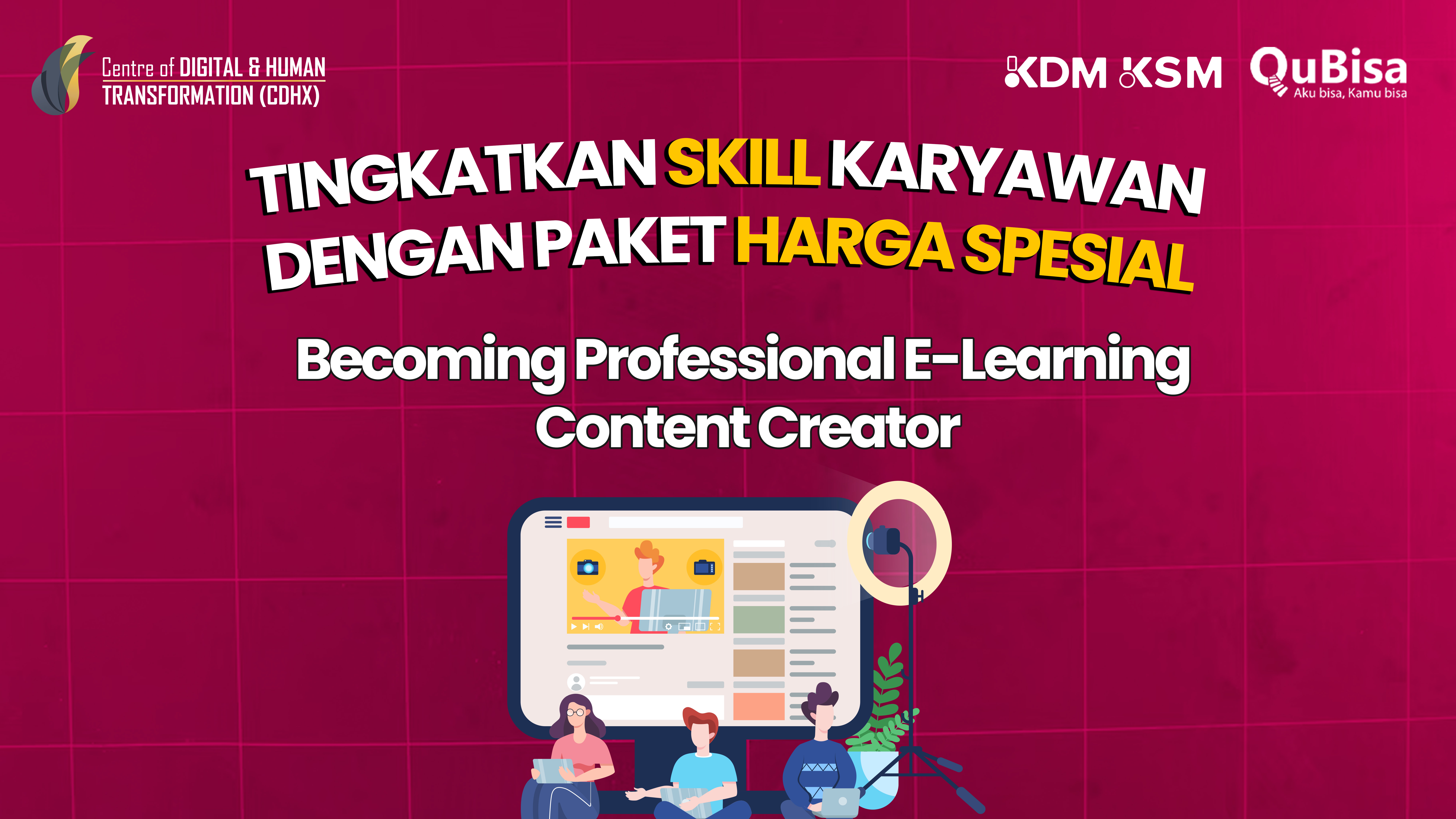 Centre of DIGITAL & HUMAN TRANSFORMATION (CDHX)

KDM KSM

QuBisa
Aku bisa, Kamu bisa

TINGKATKAN SKILL KARYAWAN DENGAN PAKET HARGA SPESIAL

Becoming Professional E-Learning Content Creator